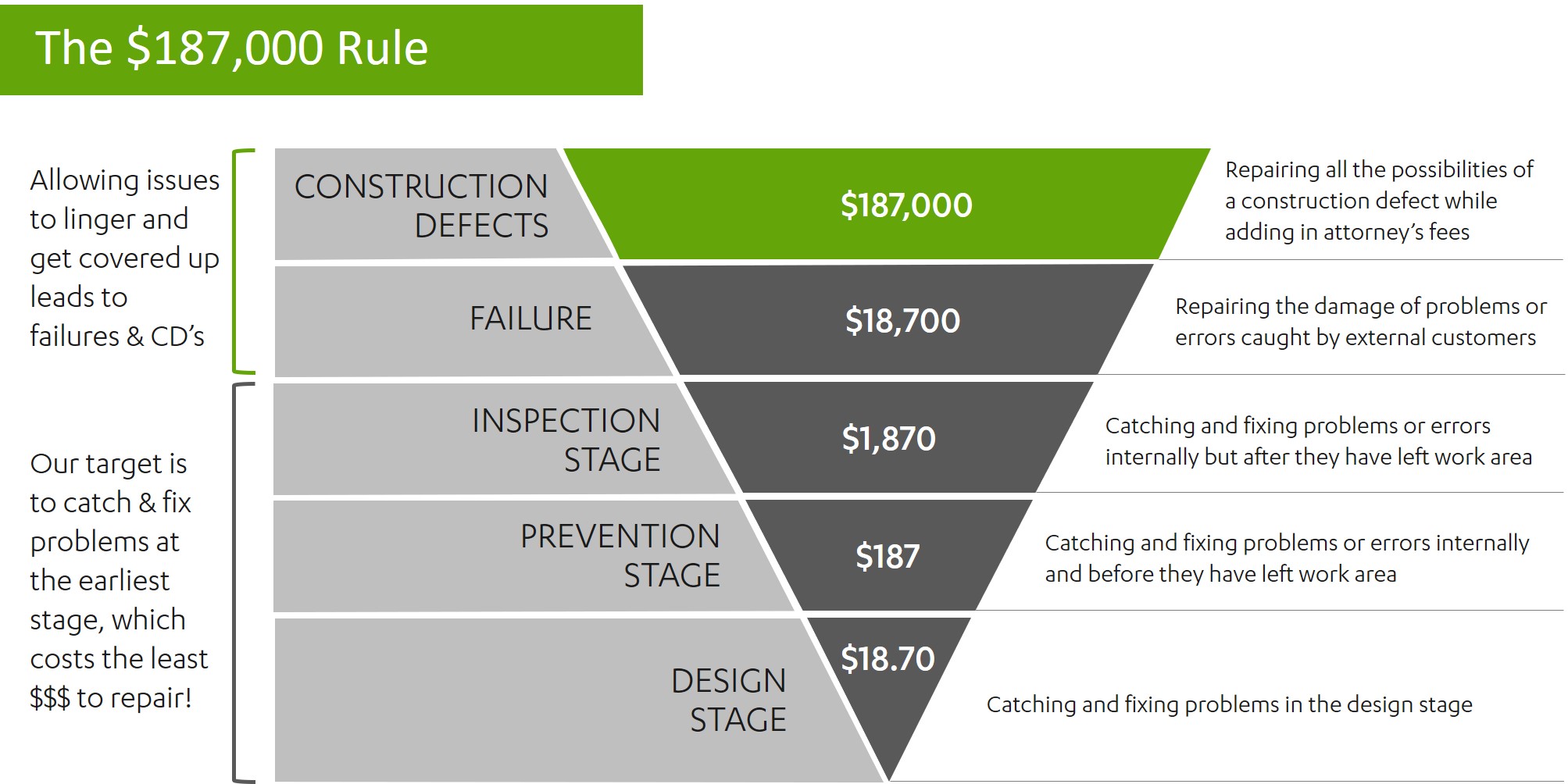 The \$187,000 Rule

Allowing issues to linger and get covered up leads to failures & CD's

Our target is to catch & fix problems at the earliest stage, which costs the least \$\$\$ to repair!

CONSTRUCTION DEFECTS

\$187,000

Repairing all the possibilities of a construction defect while adding in attorney's fees

FAILURE

\$18,700

Repairing the damage of problems or errors caught by external customers

INSPECTION STAGE

\$1,870

Catching and fixing problems or errors internally but after they have left work area

PREVENTION STAGE

\$187

Catching and fixing problems or errors internally and before they have left work area

DESIGN STAGE

\$18.70

Catching and fixing problems in the design stage